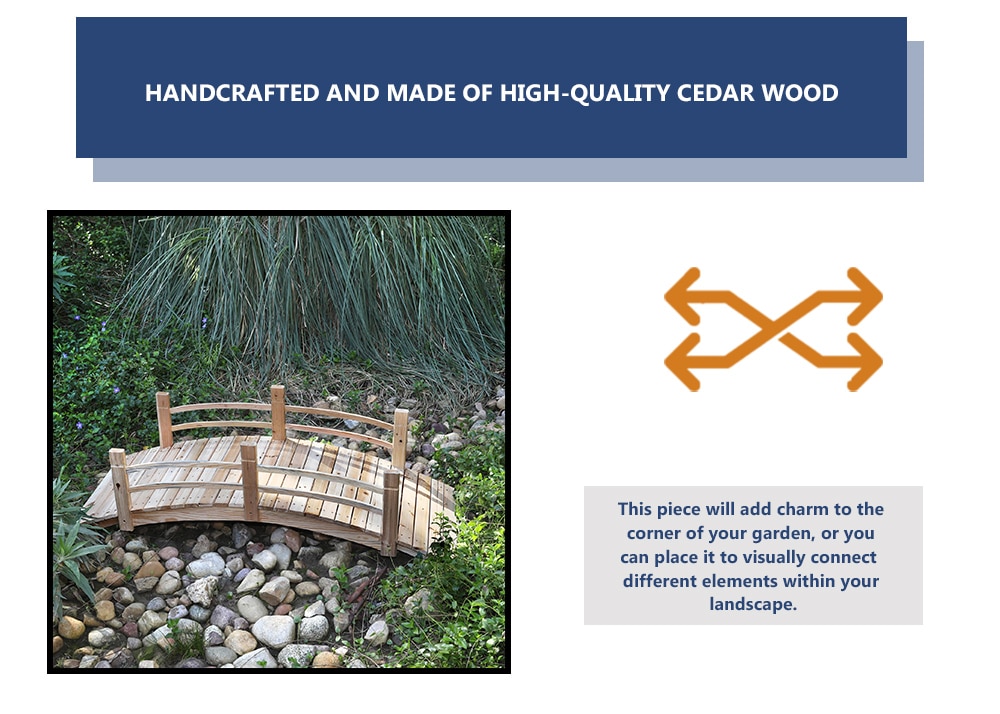 HANDCRAFTED AND MADE OF HIGH-QUALITY CEDAR WOOD

This piece will add charm to the corner of your garden, or you can place it to visually connect different elements within your landscape.